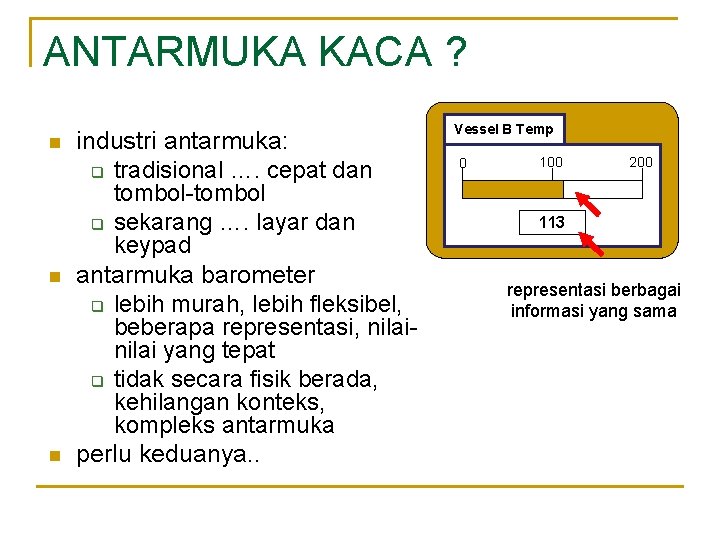 ANTARMUKA KACA ?

industri antarmuka:

tradisional …. cepat dan tombol-tombol

sekarang …. layar dan keypad

antarmuka barometer

lebih murah, lebih fleksibel, beberapa representasi, nilai-nilai yang tepat

tidak secara fisik berada, kehilangan konteks, kompleks antarmuka

perlu keduanya..

Vessel B Temp

0

100

200

113

representasi berbagai informasi yang sama